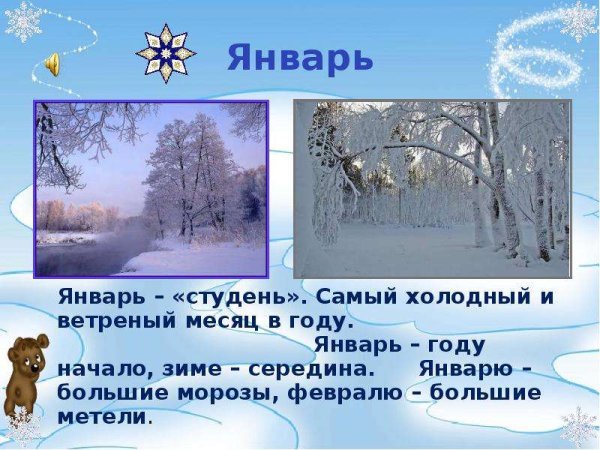 Январь

Январь – «студень». Самый холодный и ветреный месяц в году.

Январь – году начало, зиме – середина. Январю – большие морозы, февралю – большие метели.